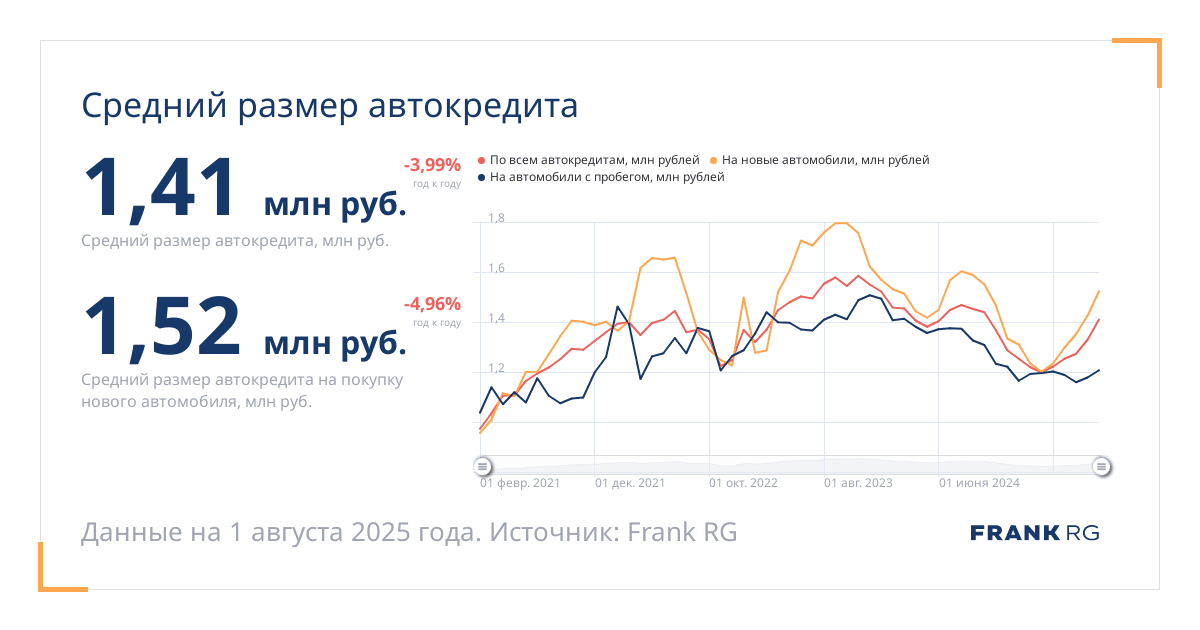 Средний размер автокредита

1,41 млн руб.
-3,99%
год к году
Средний размер автокредита, млн руб.

1,52 млн руб.
-4,96%
год к году
Средний размер автокредита на покупку нового автомобиля, млн руб.

По всем автокредитам, млн рублей
На новые автомобили, млн рублей
На автомобили с пробегом, млн рублей

1,8
1,6
1,4
1,2

01 февр. 2021
01 дек. 2021
01 окт. 2022
01 авг. 2023
01 июня 2024

Данные на 1 августа 2025 года. Источник: Frank RG

FRANK RG